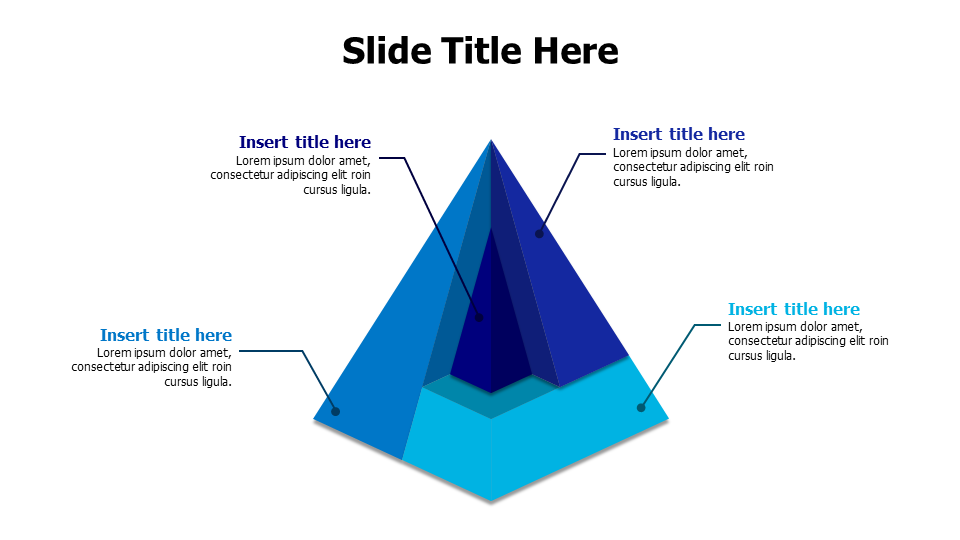 Slide Title Here

Insert title here
Lorem ipsum dolor amet, consectetur adipiscing elit roin cursus ligula.

Insert title here
Lorem ipsum dolor amet, consectetur adipiscing elit roin cursus ligula.

Insert title here
Lorem ipsum dolor amet, consectetur adipiscing elit roin cursus ligula.

Insert title here
Lorem ipsum dolor amet, consectetur adipiscing elit roin cursus ligula.